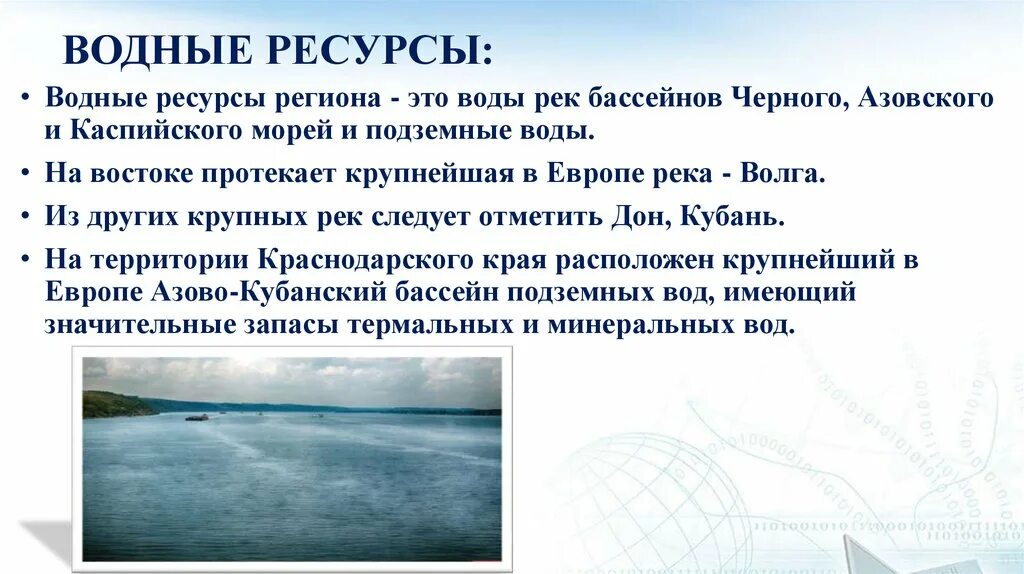 ВОДНЫЕ РЕСУРСЫ:

• Водные ресурсы региона - это воды рек бассейнов Черного, Азовского и Каспийского морей и подземные воды.

• На востоке протекает крупнейшая в Европе река - Волга.

• Из других крупных рек следует отметить Дон, Кубань.

• На территории Краснодарского края расположен крупнейший в Европе Азово-Кубанский бассейн подземных вод, имеющий значительные запасы термальных и минеральных вод.